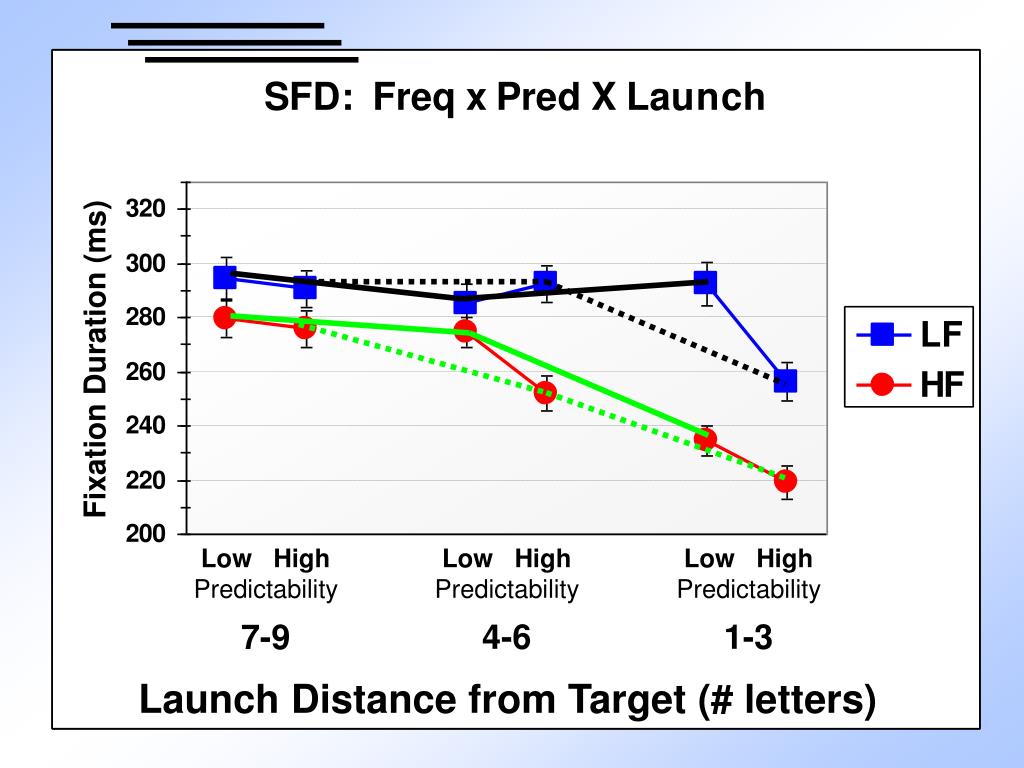 SFD: Freq x Pred X Launch

Fixation Duration (ms)

320
300
280
260
240
220
200

LF
HF

Low High
Predictability

Low High
Predictability

Low High
Predictability

7-9

4-6

1-3

Launch Distance from Target (# letters)